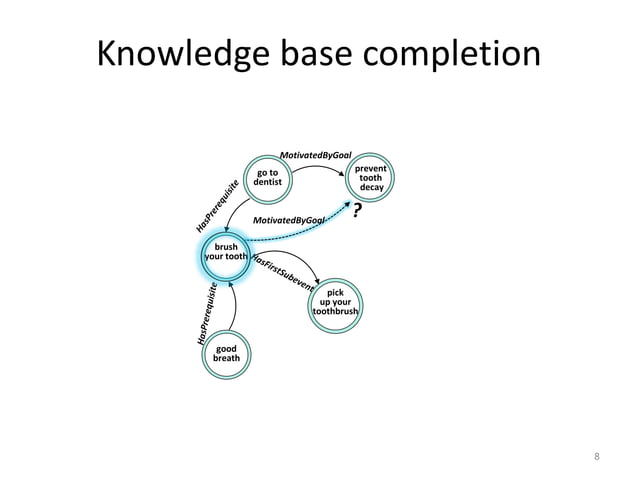 Knowledge base completion

MotivatedByGoal

go to dentist

prevent tooth decay

HasPrerequisite

MotivatedByGoal

?

brush your tooth

HasFirstSubevent

pick up your toothbrush

HasPrerequisite

good breath

8